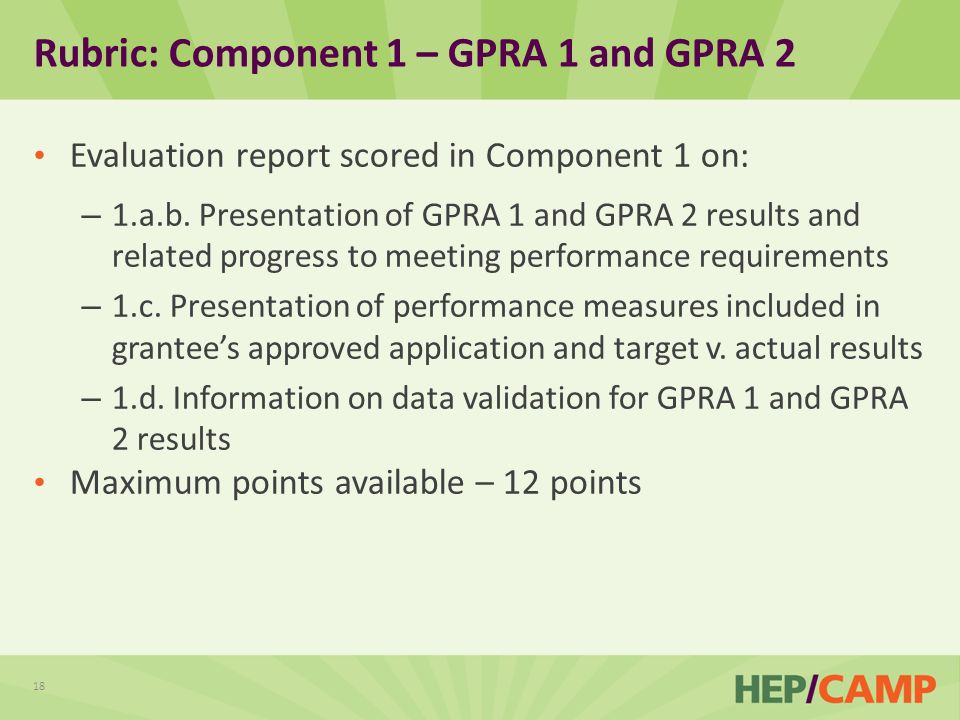 Rubric: Component 1 – GPRA 1 and GPRA 2

• Evaluation report scored in Component 1 on:

– 1.a.b. Presentation of GPRA 1 and GPRA 2 results and related progress to meeting performance requirements

– 1.c. Presentation of performance measures included in grantee's approved application and target v. actual results

– 1.d. Information on data validation for GPRA 1 and GPRA 2 results

• Maximum points available – 12 points

18

HEP/CAMP